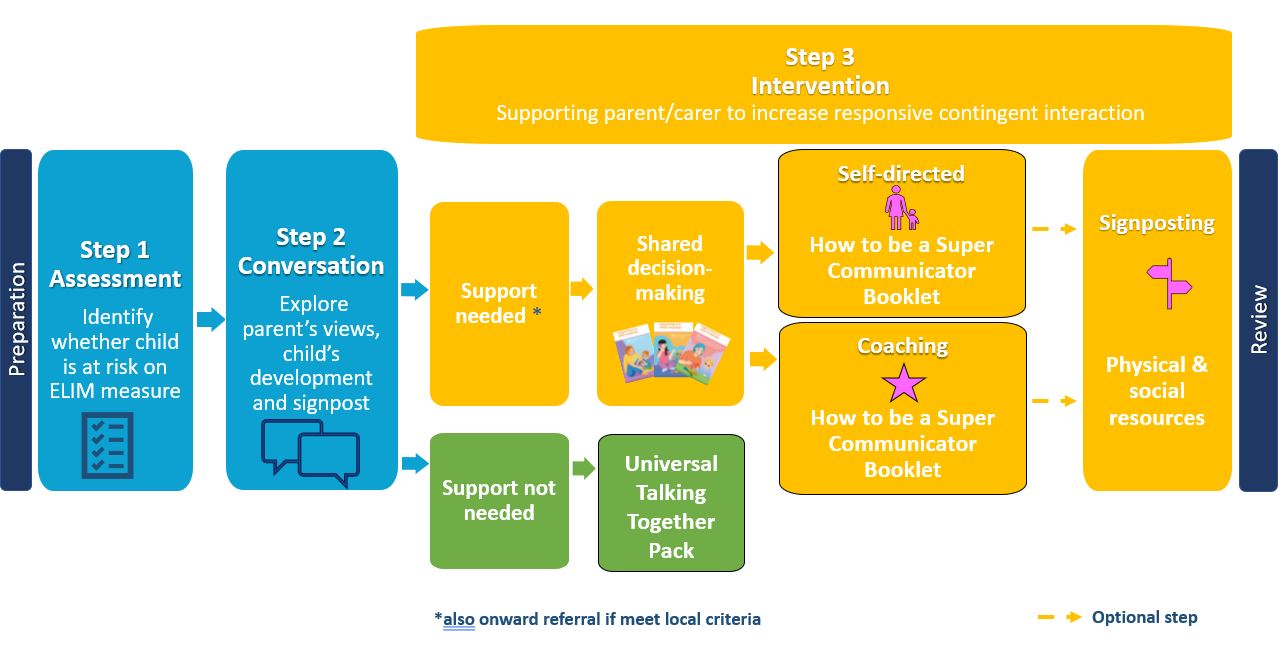 Step 3
Intervention
Supporting parent/carer to increase responsive contingent interaction

Preparation

Step 1
Assessment
Identify whether child is at risk on ELIM measure

Step 2
Conversation
Explore parent's views, child's development and signpost

Support needed *

Shared decision-making

Self-directed
How to be a Super Communicator Booklet

Coaching
How to be a Super Communicator Booklet

Signposting

Physical & social resources

Review

Support not needed

Universal Talking Together Pack

*also onward referral if meet local criteria

Optional step